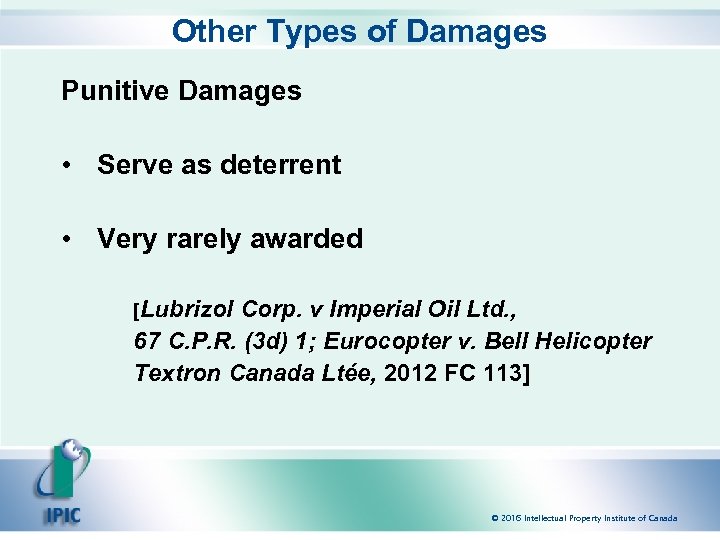 Other Types of Damages

Punitive Damages

• Serve as deterrent

• Very rarely awarded

[Lubrizol Corp. v Imperial Oil Ltd., 67 C.P.R. (3d) 1; Eurocopter v. Bell Helicopter Textron Canada Ltée, 2012 FC 113]

IPIC

© 2016 Intellectual Property Institute of Canada